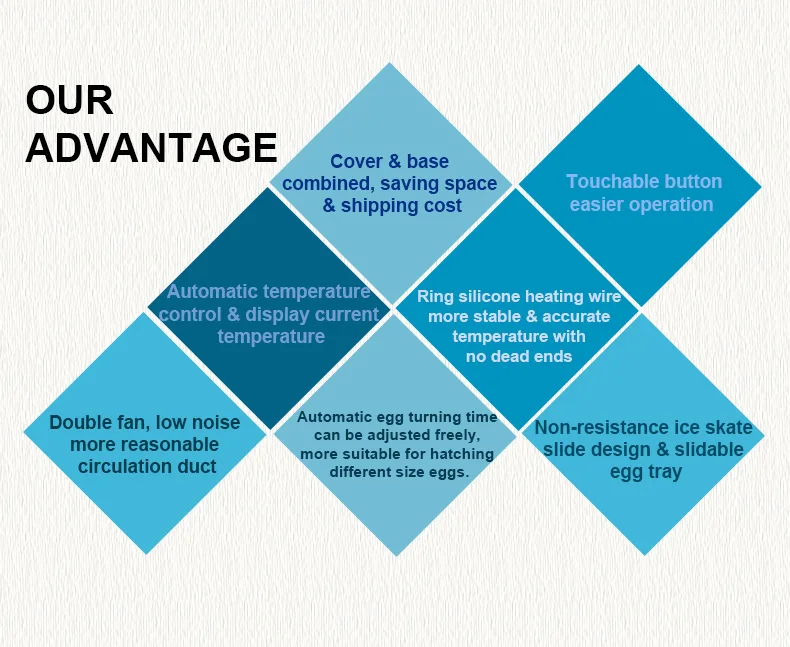 OUR ADVANTAGE

Cover & base combined, saving space & shipping cost

Touchable button easier operation

Automatic temperature control & display current temperature

Ring silicone heating wire more stable & accurate temperature with no dead ends

Double fan, low noise more reasonable circulation duct

Automatic egg turning time can be adjusted freely, more suitable for hatching different size eggs.

Non-resistance ice skate slide design & slidable egg tray